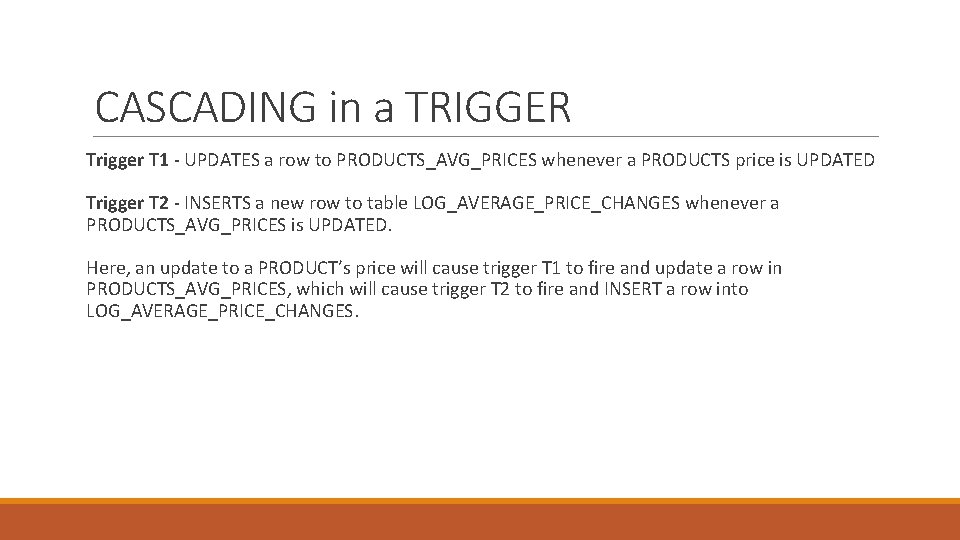 CASCADING in a TRIGGER

Trigger T1 - UPDATES a row to PRODUCTS_AVG_PRICES whenever a PRODUCTS price is UPDATED

Trigger T2 - INSERTS a new row to table LOG_AVERAGE_PRICE_CHANGES whenever a PRODUCTS_AVG_PRICES is UPDATED.

Here, an update to a PRODUCT's price will cause trigger T1 to fire and update a row in PRODUCTS_AVG_PRICES, which will cause trigger T2 to fire and INSERT a row into LOG_AVERAGE_PRICE_CHANGES.